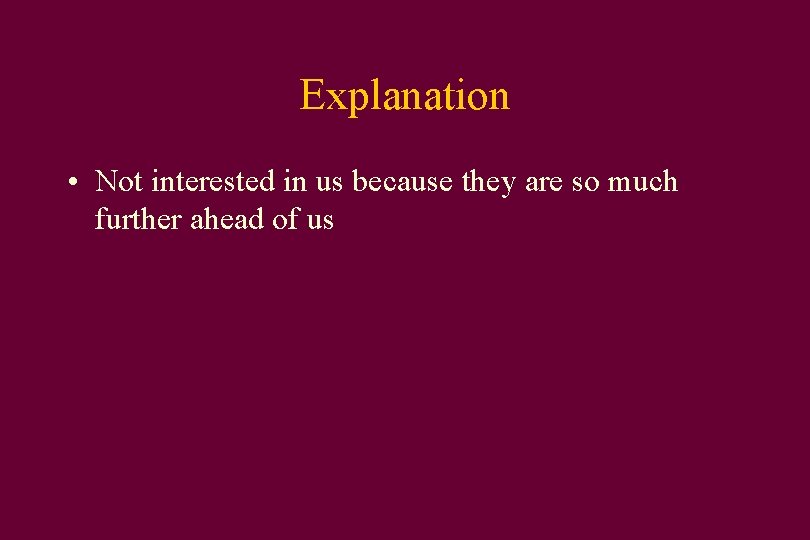 Explanation

• Not interested in us because they are so much further ahead of us